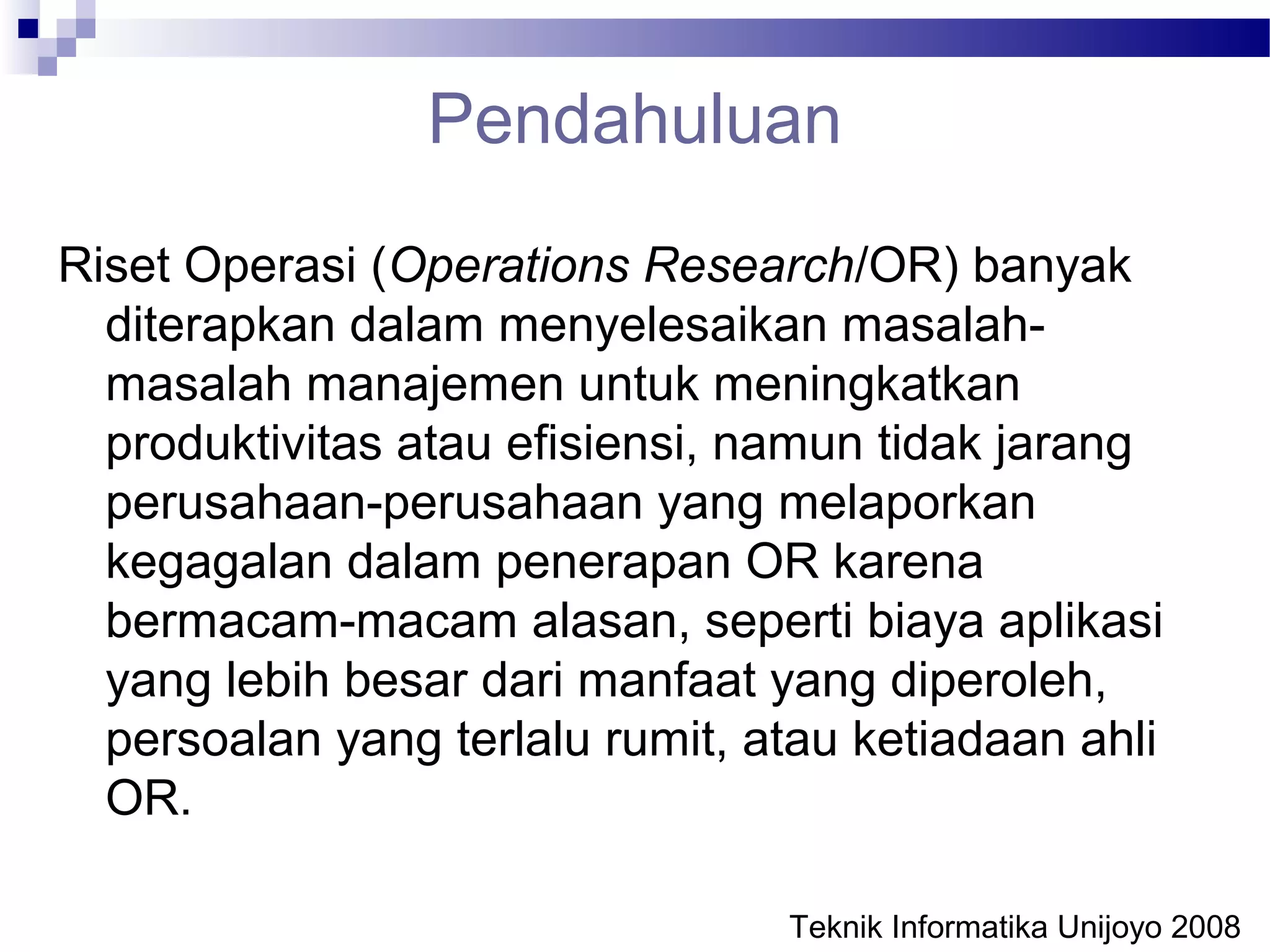 Pendahuluan

Riset Operasi (Operations Research/OR) banyak diterapkan dalam menyelesaikan masalah-masalah manajemen untuk meningkatkan produktivitas atau efisiensi, namun tidak jarang perusahaan-perusahaan yang melaporkan kegagalan dalam penerapan OR karena bermacam-macam alasan, seperti biaya aplikasi yang lebih besar dari manfaat yang diperoleh, persoalan yang terlalu rumit, atau ketiadaan ahli OR.

Teknik Informatika Unijoyo 2008